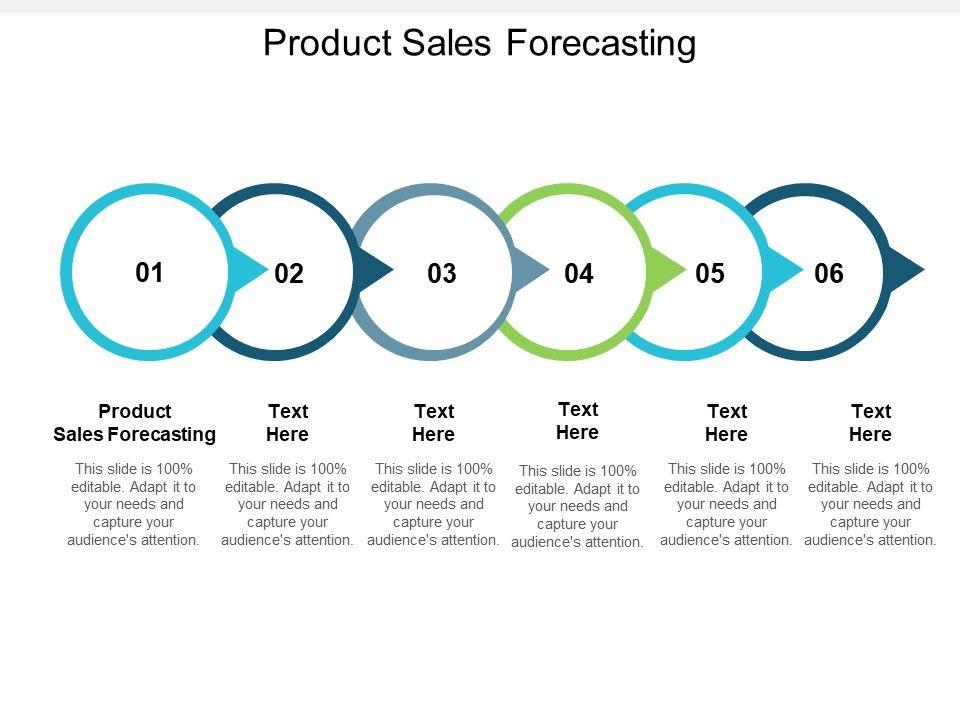 Product Sales Forecasting

01

02

03

04

05

06

Product Sales Forecasting

This slide is 100% editable. Adapt it to your needs and capture your audience's attention.

Text Here

This slide is 100% editable. Adapt it to your needs and capture your audience's attention.

Text Here

This slide is 100% editable. Adapt it to your needs and capture your audience's attention.

Text Here

This slide is 100% editable. Adapt it to your needs and capture your audience's attention.

Text Here

This slide is 100% editable. Adapt it to your needs and capture your audience's attention.

Text Here

This slide is 100% editable. Adapt it to your needs and capture your audience's attention.